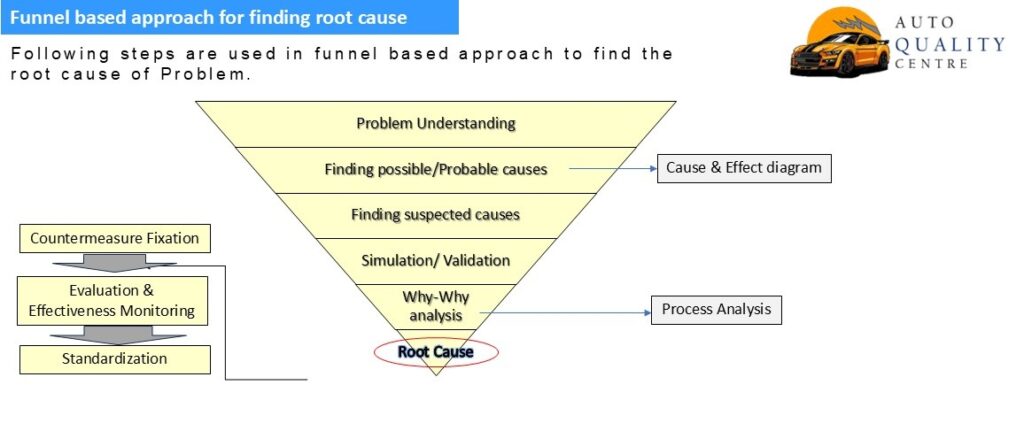 Funnel based approach for finding root cause

AUTO QUALITY CENTRE

Following steps are used in funnel based approach to find the root cause of Problem.

Problem Understanding

Finding possible/Probable causes

Cause & Effect diagram

Finding suspected causes

Simulation/ Validation

Why-Why analysis

Process Analysis

Root Cause

Countermeasure Fixation

Evaluation & Effectiveness Monitoring

Standardization